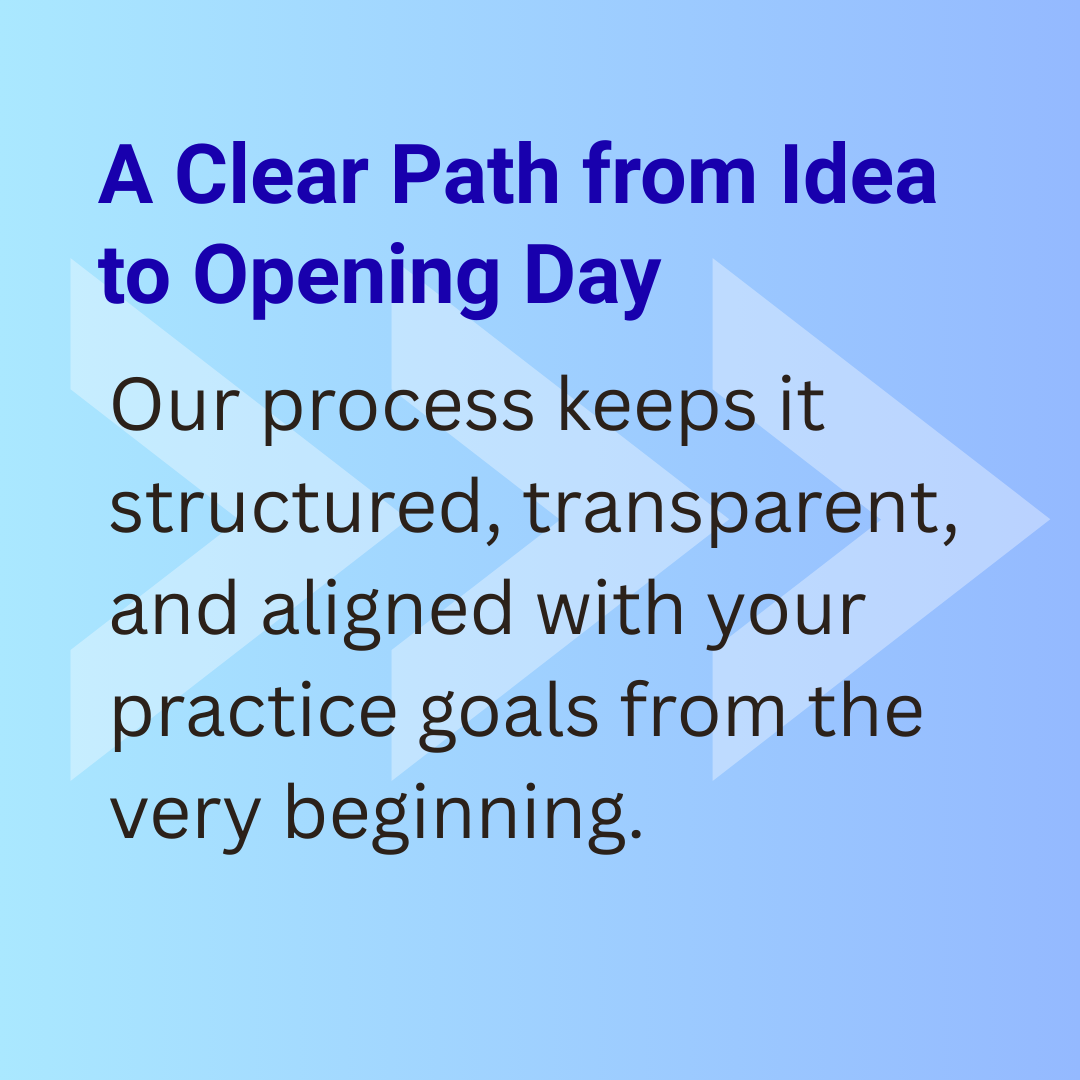 A Clear Path from Idea to Opening Day

Our process keeps it structured, transparent, and aligned with your practice goals from the very beginning.